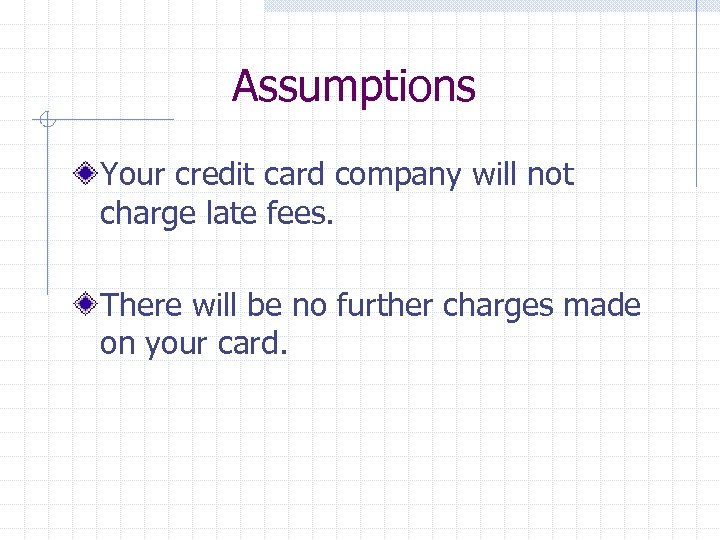 Assumptions

Your credit card company will not charge late fees.

There will be no further charges made on your card.